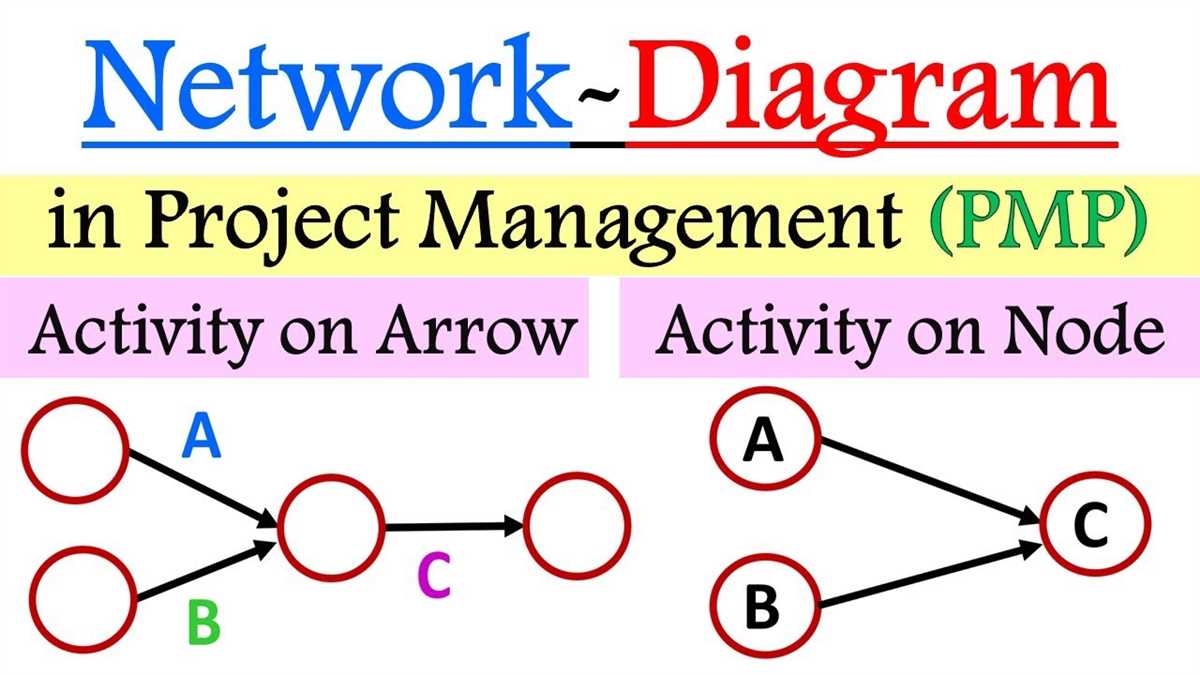 Network~Diagram

in Project Management (PMP)

Activity on Arrow

A

B

C

Activity on Node

A

B

C